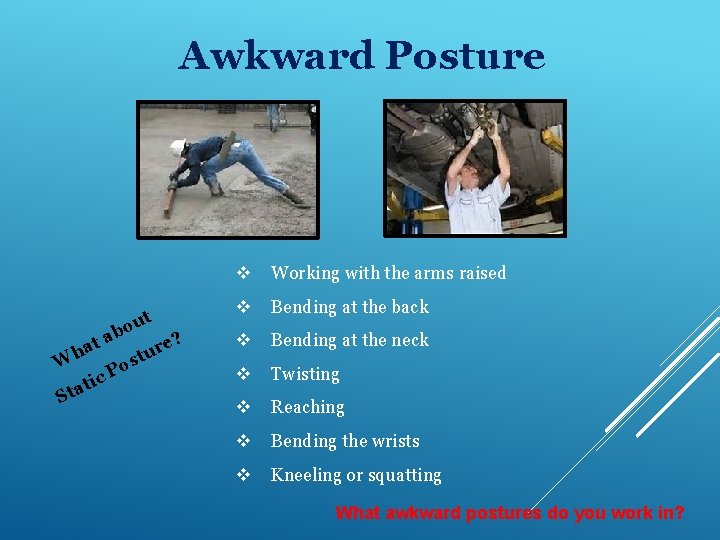 Awkward Posture

What about Static Posture?

❖ Working with the arms raised
❖ Bending at the back
❖ Bending at the neck
❖ Twisting
❖ Reaching
❖ Bending the wrists
❖ Kneeling or squatting

What awkward postures do you work in?